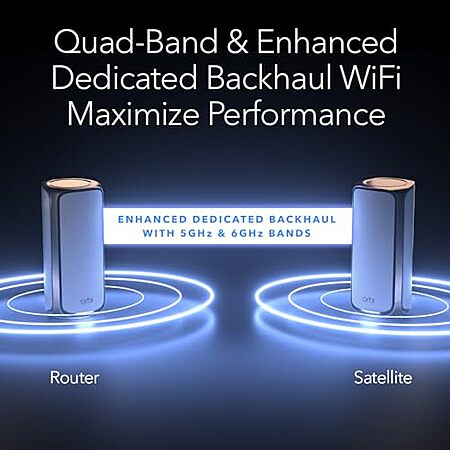 Quad-Band & Enhanced Dedicated Backhaul WiFi Maximize Performance

ENHANCED DEDICATED BACKHAUL WITH 5GHz & 6GHz BANDS

orbi

orbi

Router

Satellite